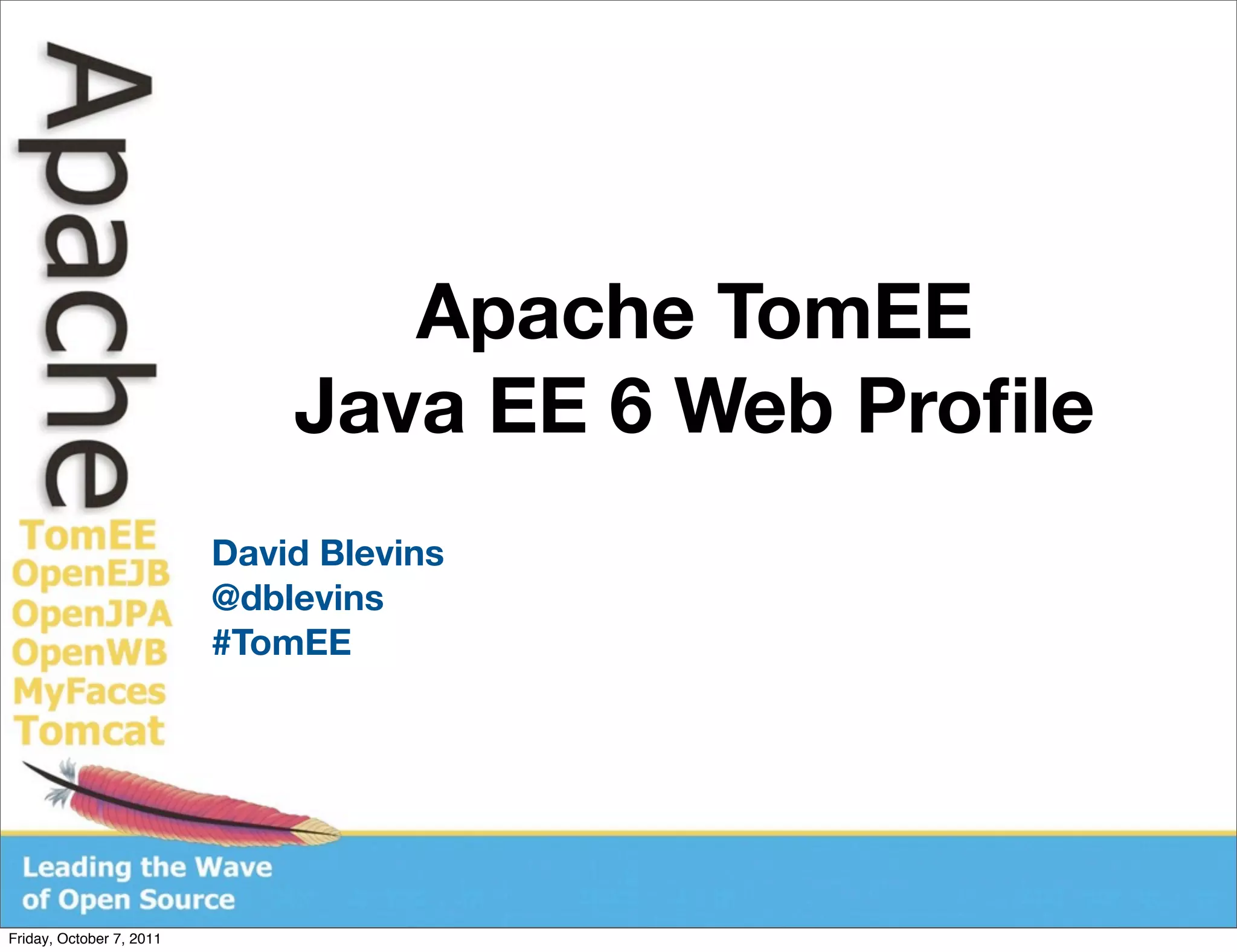 Apache
TomEE
OpenEJB
OpenJPA
OpenWB
MyFaces
Tomcat

Apache TomEE
Java EE 6 Web Profile

David Blevins
@dblevins
#TomEE

Leading the Wave
of Open Source

Friday, October 7, 2011